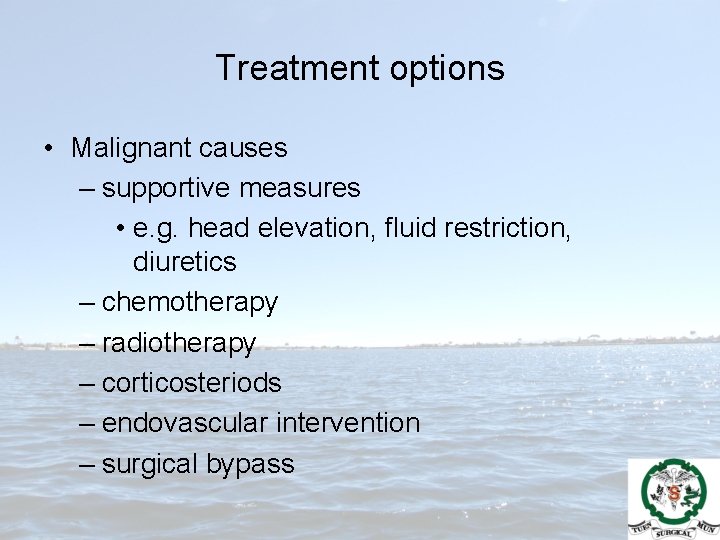 Treatment options

• Malignant causes
– supportive measures
• e.g. head elevation, fluid restriction, diuretics
– chemotherapy
– radiotherapy
– corticosteriods
– endovascular intervention
– surgical bypass

S
TUEN SURGICAL MUN